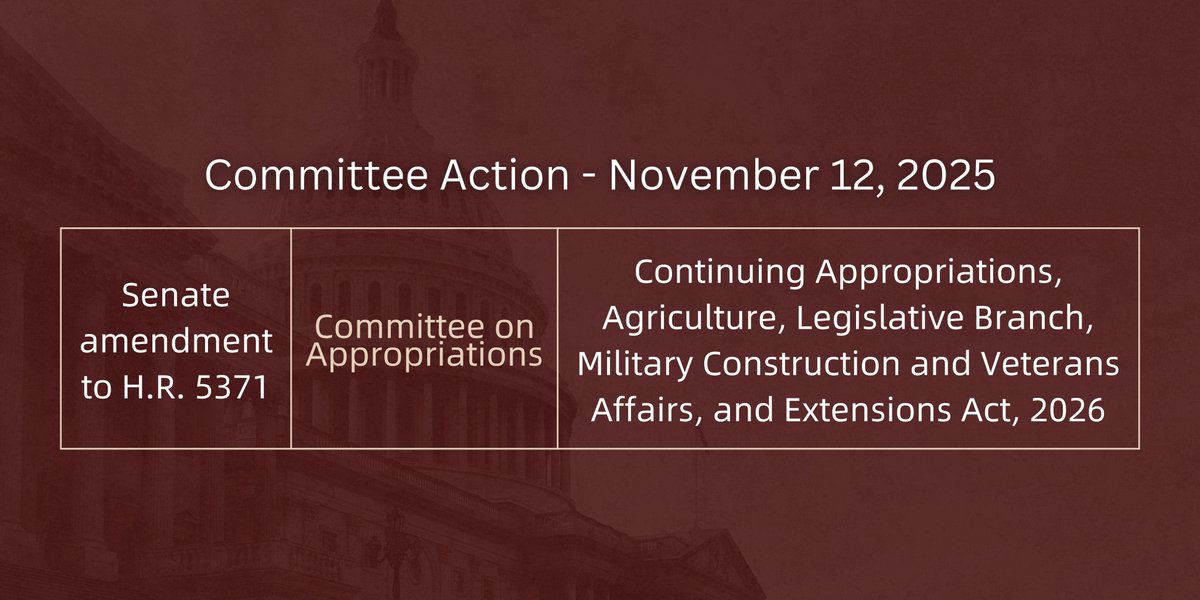 Committee Action - November 12, 2025

| Senate amendment to H.R. 5371 | Committee on Appropriations | Continuing Appropriations, Agriculture, Legislative Branch, Military Construction and Veterans Affairs, and Extensions Act, 2026 |
|---|---|---|